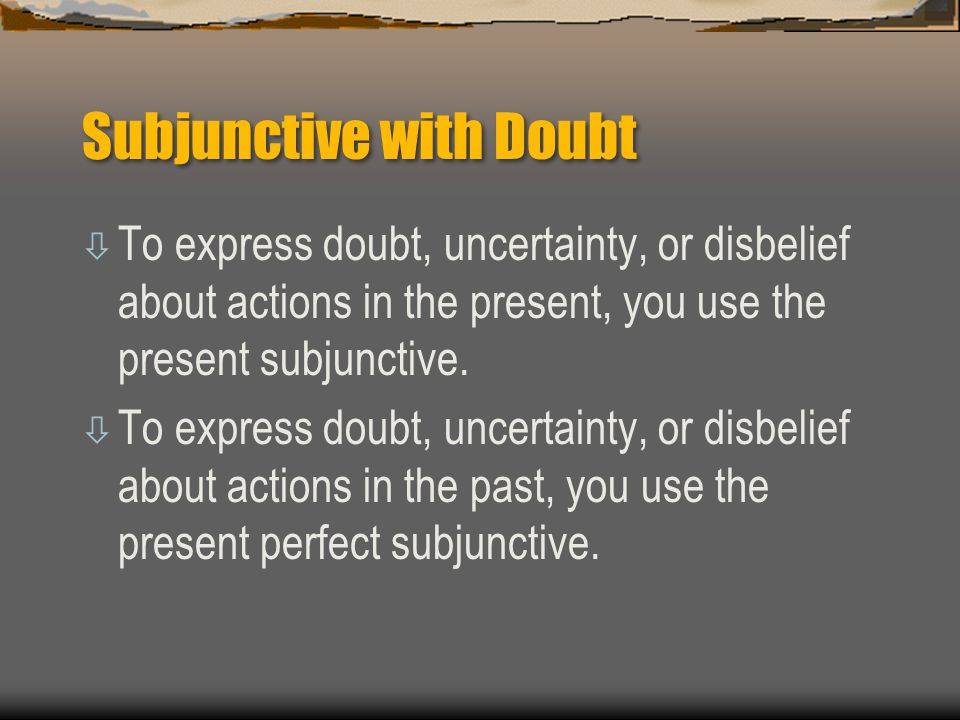 Subjunctive with Doubt

⇩ To express doubt, uncertainty, or disbelief about actions in the present, you use the present subjunctive.

⇩ To express doubt, uncertainty, or disbelief about actions in the past, you use the present perfect subjunctive.